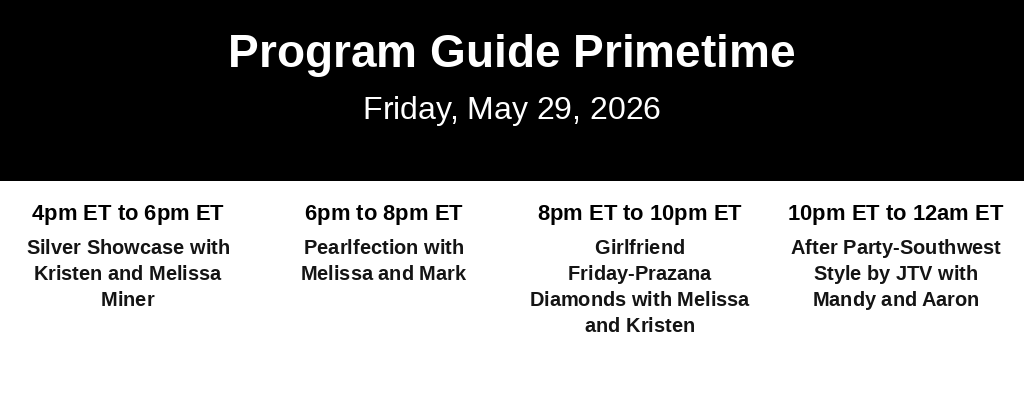 Program Guide Primetime

Friday, May 29, 2026

4pm ET to 6pm ET
Silver Showcase with Kristen and Melissa Miner

6pm to 8pm ET
Pearlfection with Melissa and Mark

8pm ET to 10pm ET
Girlfriend Friday-Prazana Diamonds with Melissa and Kristen

10pm ET to 12am ET
After Party-Southwest Style by JTV with Mandy and Aaron